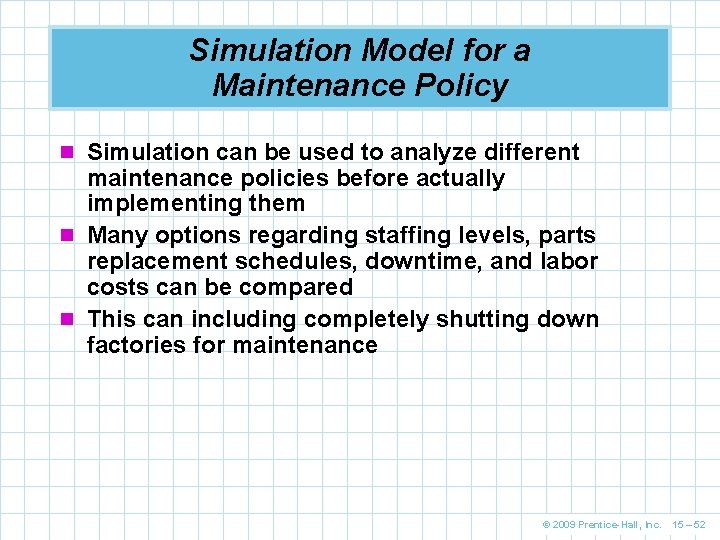 Simulation Model for a Maintenance Policy

- Simulation can be used to analyze different maintenance policies before actually implementing them
- Many options regarding staffing levels, parts replacement schedules, downtime, and labor costs can be compared
- This can including completely shutting down factories for maintenance

© 2009 Prentice-Hall, Inc. 15 – 52